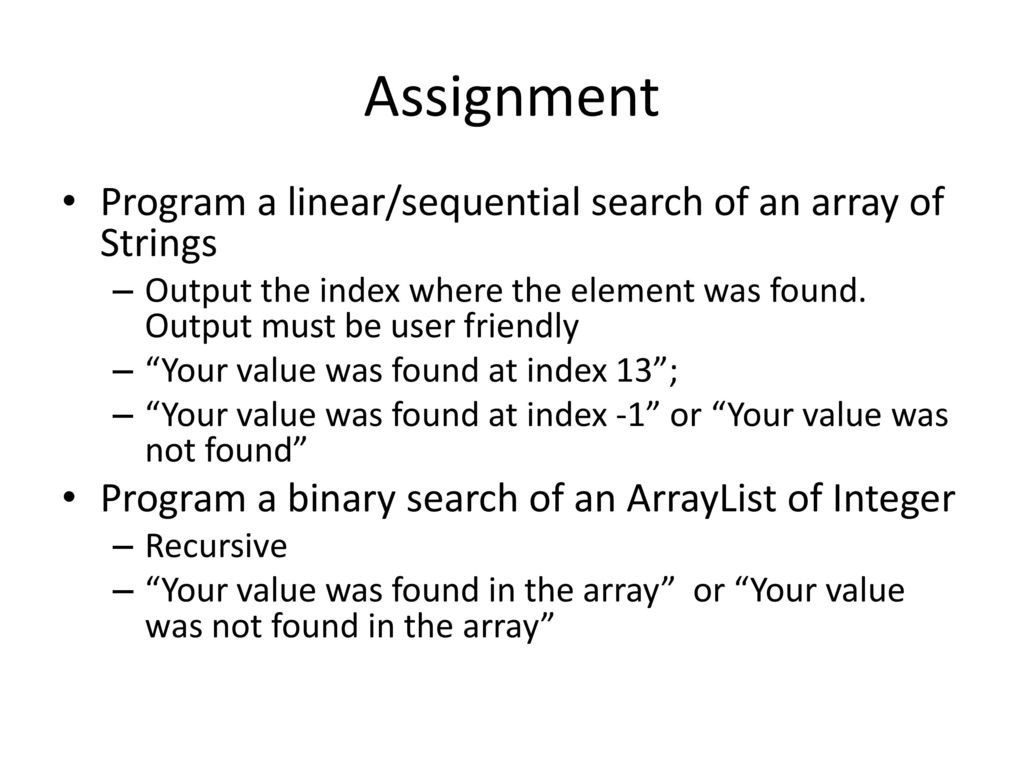 Assignment

• Program a linear/sequential search of an array of Strings
  – Output the index where the element was found. Output must be user friendly
  – “Your value was found at index 13”;
  – “Your value was found at index -1” or “Your value was not found”

• Program a binary search of an ArrayList of Integer
  – Recursive
  – “Your value was found in the array” or “Your value was not found in the array”